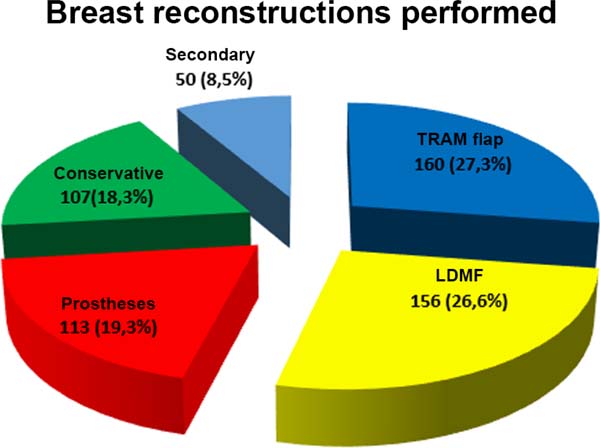 Breast reconstructions performed

Secondary
50 (8,5%)

TRAM flap
160 (27,3%)

Conservative
107(18,3%)

LDMF
156 (26,6%)

Prostheses
113 (19,3%)